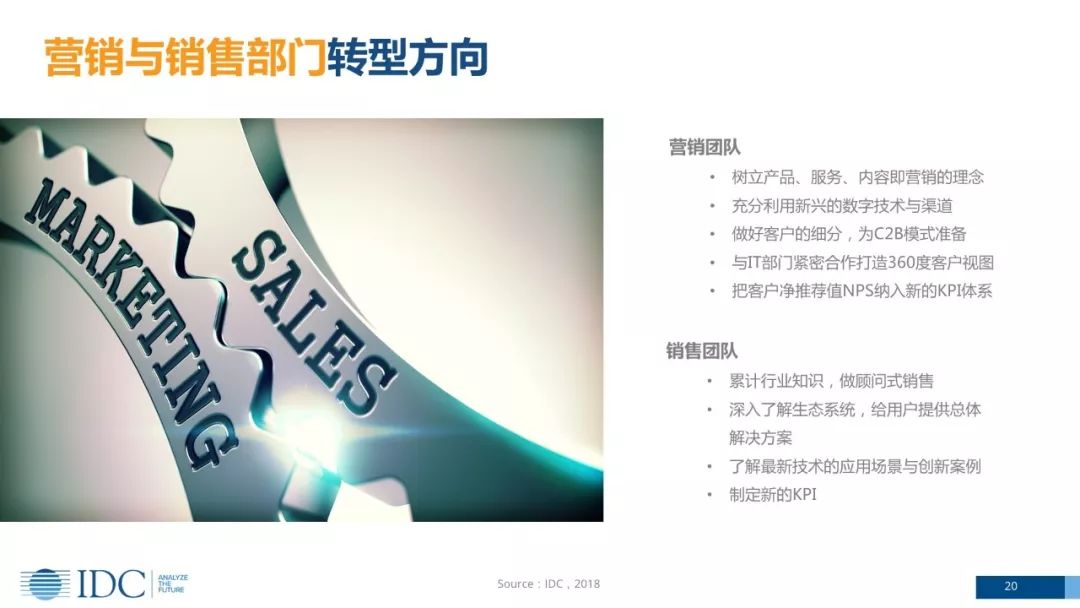 营销与销售部门转型方向

MARKETING

SALES

营销团队

• 树立产品、服务、内容即营销的理念
• 充分利用新兴的数字技术与渠道
• 做好客户的细分，为C2B模式准备
• 与IT部门紧密合作打造360度客户视图
• 把客户净推荐值NPS纳入新的KPI体系

销售团队

• 累计行业知识，做顾问式销售
• 深入了解生态系统，给用户提供总体解决方案
• 了解最新技术的应用场景与创新案例
• 制定新的KPI

IDC ANALYZE THE FUTURE

Source：IDC，2018

20